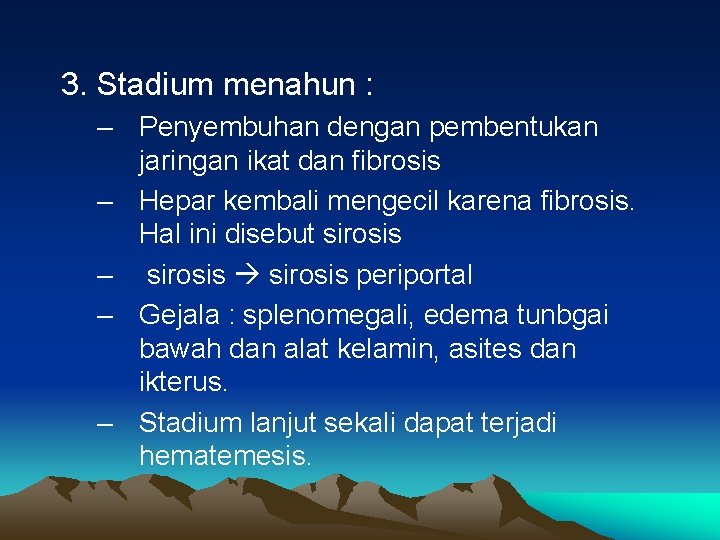 3. Stadium menahun :

– Penyembuhan dengan pembentukan jaringan ikat dan fibrosis

– Hepar kembali mengecil karena fibrosis. Hal ini disebut sirosis

– sirosis → sirosis periportal

– Gejala : splenomegali, edema tunbgai bawah dan alat kelamin, asites dan ikterus.

– Stadium lanjut sekali dapat terjadi hematemesis.